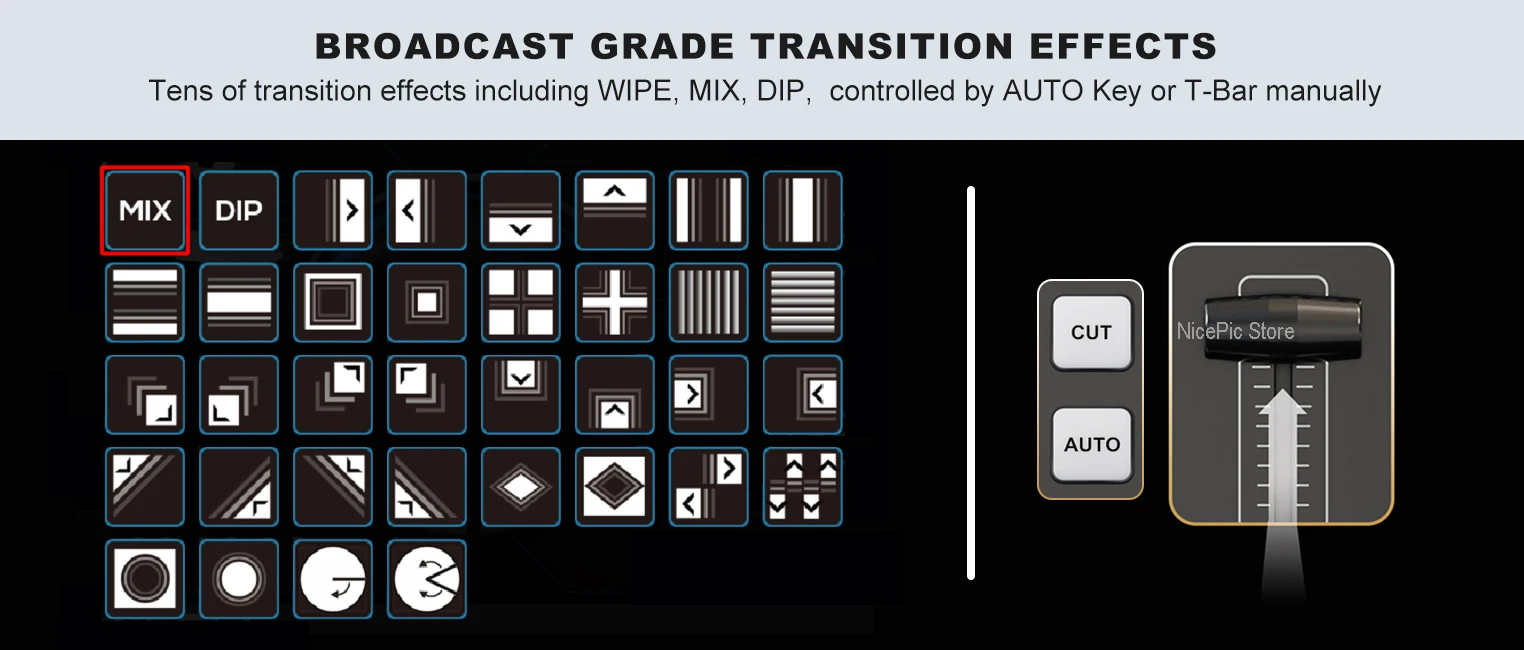 BROADCAST GRADE TRANSITION EFFECTS

Tens of transition effects including WIPE, MIX, DIP, controlled by AUTO Key or T-Bar manually

MIX DIP

CUT

AUTO

NicePic Store